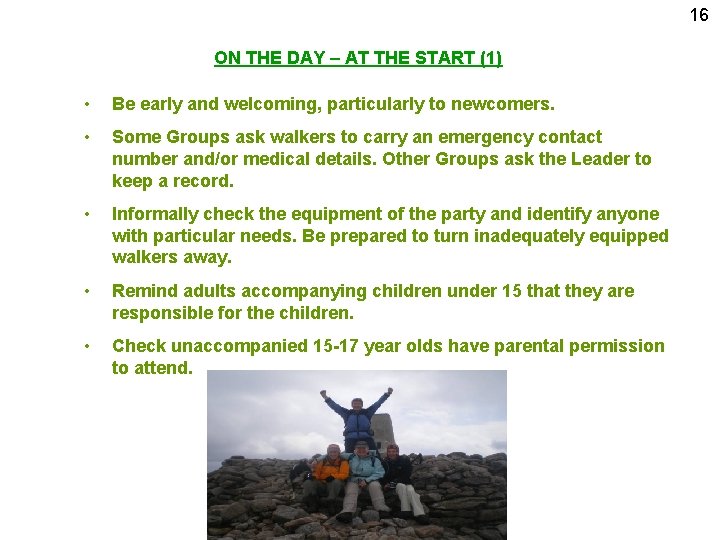 16

ON THE DAY – AT THE START (1)

• Be early and welcoming, particularly to newcomers.

• Some Groups ask walkers to carry an emergency contact number and/or medical details. Other Groups ask the Leader to keep a record.

• Informally check the equipment of the party and identify anyone with particular needs. Be prepared to turn inadequately equipped walkers away.

• Remind adults accompanying children under 15 that they are responsible for the children.

• Check unaccompanied 15-17 year olds have parental permission to attend.